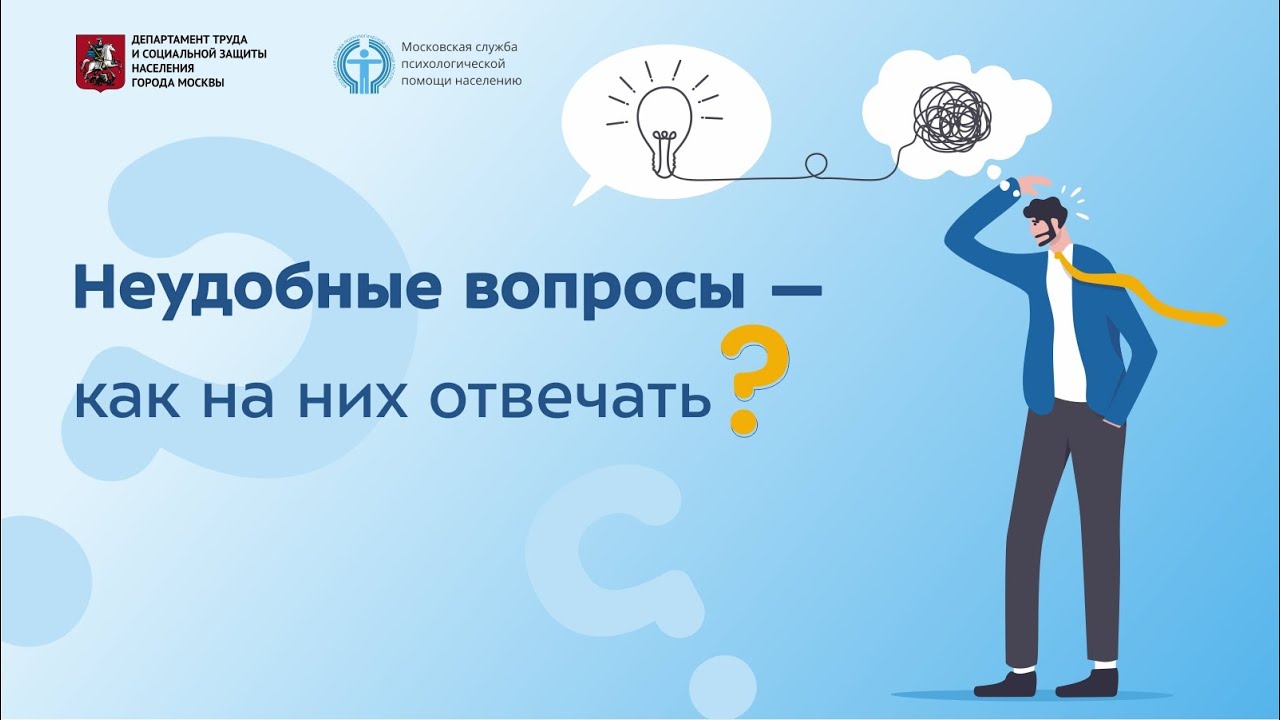 ДЕПАРТАМЕНТ ТРУДА И СОЦИАЛЬНОЙ ЗАЩИТЫ НАСЕЛЕНИЯ ГОРОДА МОСКВЫ

Московская служба психологической помощи населению

Неудобные вопросы — как на них отвечать?